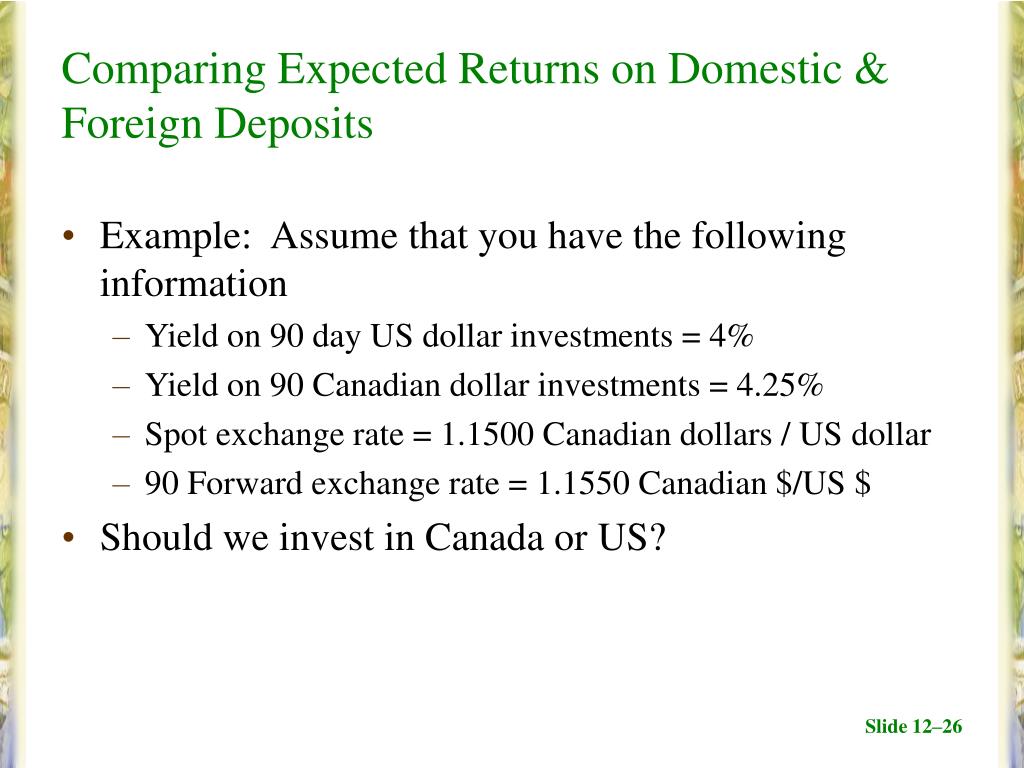 Comparing Expected Returns on Domestic & Foreign Deposits

• Example: Assume that you have the following information
– Yield on 90 day US dollar investments = 4%
– Yield on 90 Canadian dollar investments = 4.25%
– Spot exchange rate = 1.1500 Canadian dollars / US dollar
– 90 Forward exchange rate = 1.1550 Canadian \$/US \$
• Should we invest in Canada or US?

Slide 12–26